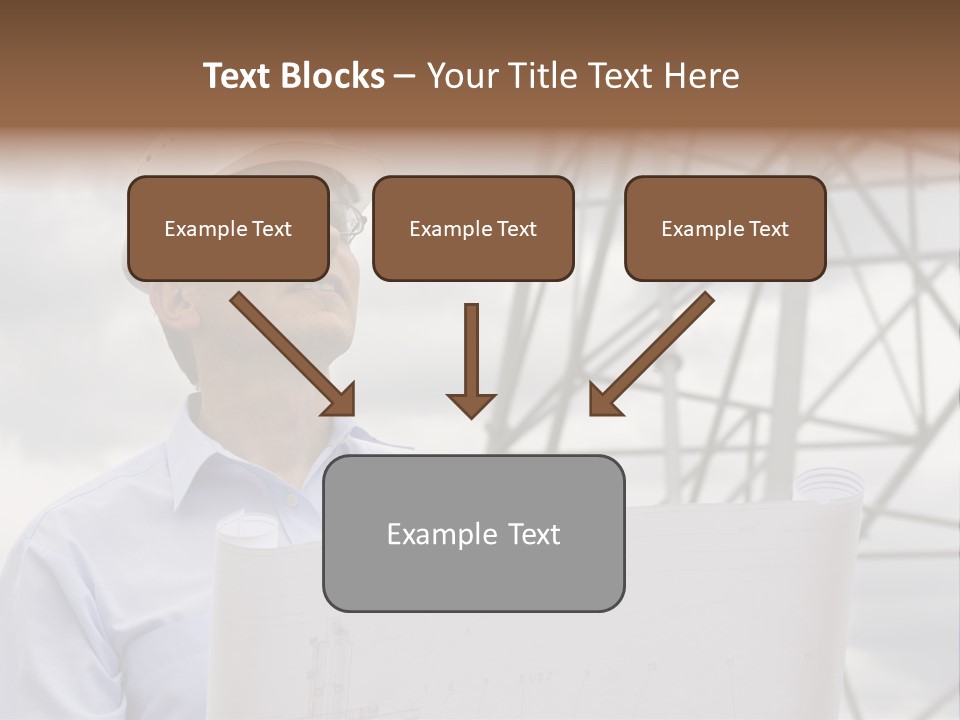 Text Blocks – Your Title Text Here

Example Text

Example Text

Example Text

Example Text